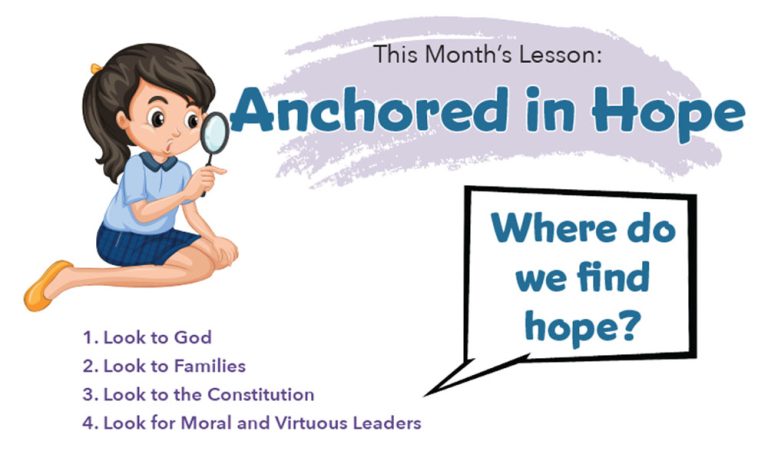 This Month's Lesson:

Anchored in Hope

Where do we find hope?

1. Look to God
2. Look to Families
3. Look to the Constitution
4. Look for Moral and Virtuous Leaders